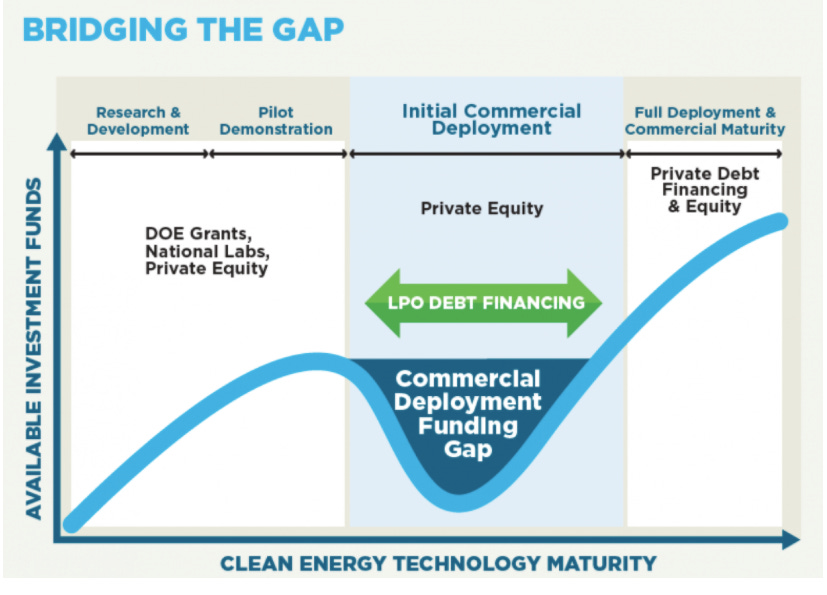 BRIDGING THE GAP

Research & Development

Pilot Demonstration

Initial Commercial Deployment

Full Deployment & Commercial Maturity

AVAILABLE INVESTMENT FUNDS

DOE Grants, National Labs, Private Equity

Private Equity

Private Debt Financing & Equity

LPO DEBT FINANCING

Commercial Deployment Funding Gap

CLEAN ENERGY TECHNOLOGY MATURITY